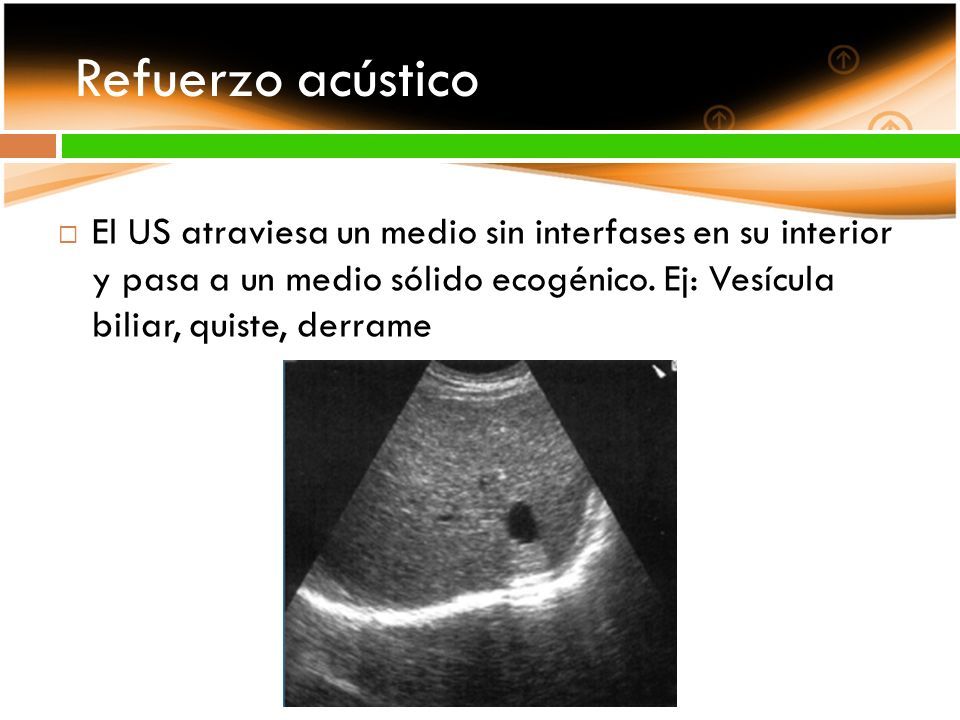 Refuerzo acústico

El US atraviesa un medio sin interfases en su interior y pasa a un medio sólido ecogénico. Ej: Vesícula biliar, quiste, derrame